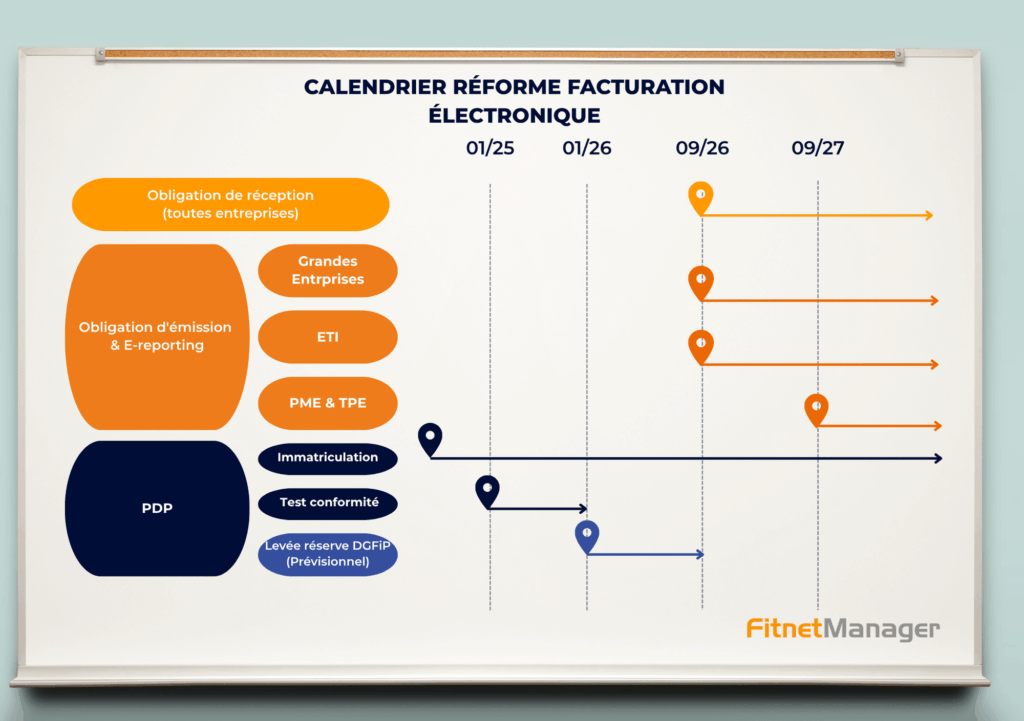 CALENDRIER RÉFORME FACTURATION ÉLECTRONIQUE

01/25
01/26
09/26
09/27

Obligation de réception (toutes entreprises)

Obligation d'émission & E-reporting

Grandes Entrprises

ETI

PME & TPE

PDP

Immatriculation

Test conformité

Levée réserve DGFiP (Prévisionnel)

FitnetManager